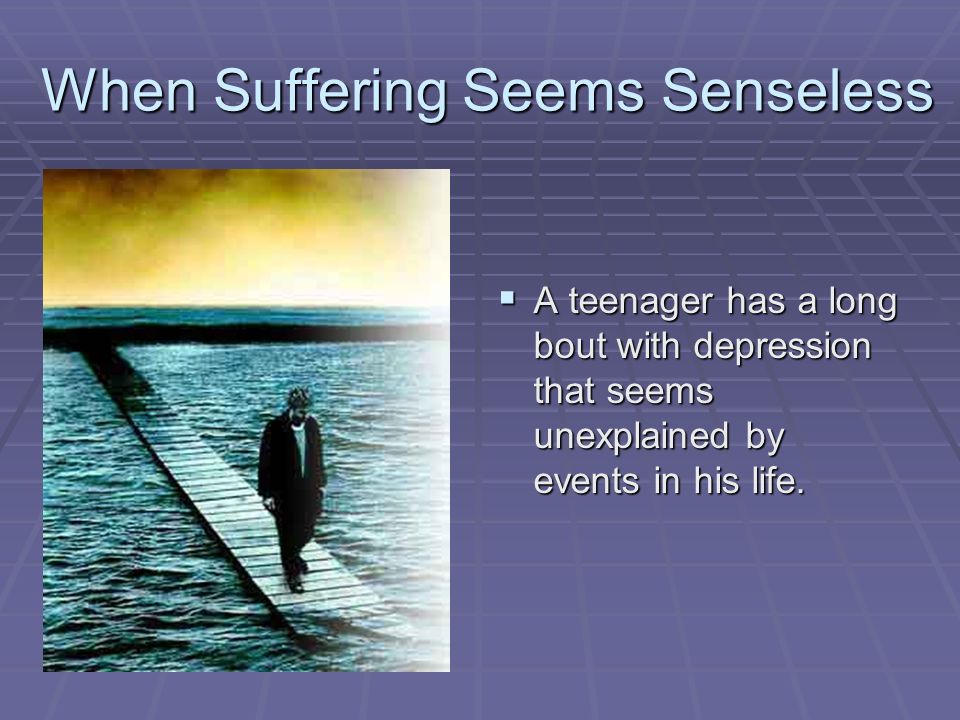 When Suffering Seems Senseless

▪ A teenager has a long bout with depression that seems unexplained by events in his life.